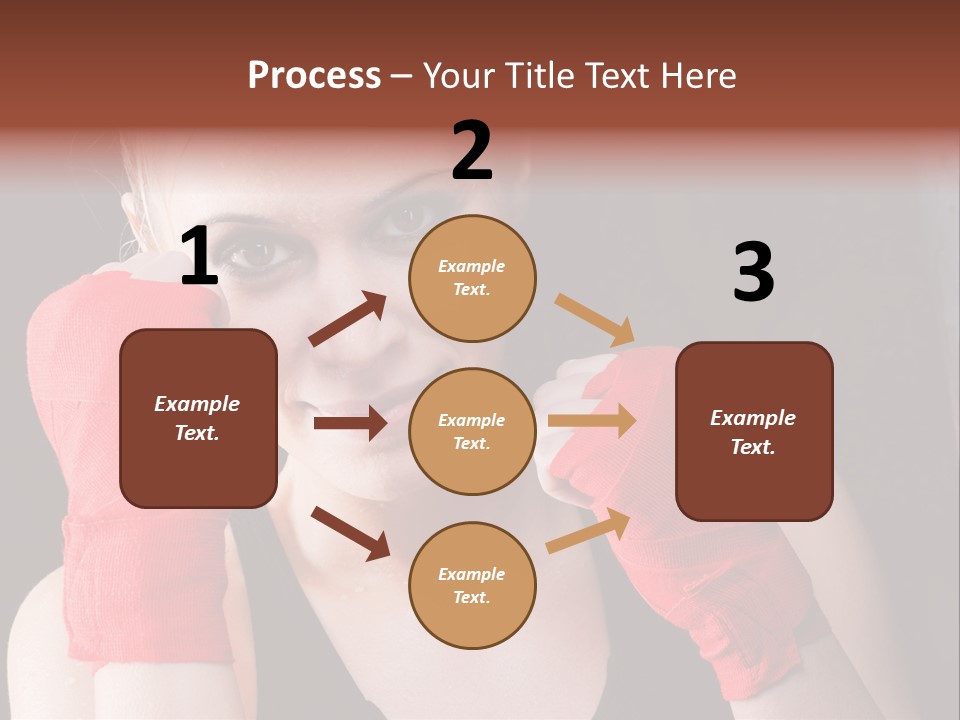 Process – Your Title Text Here

2

1

3

Example Text.

Example Text.

Example Text.

Example Text.

Example Text.